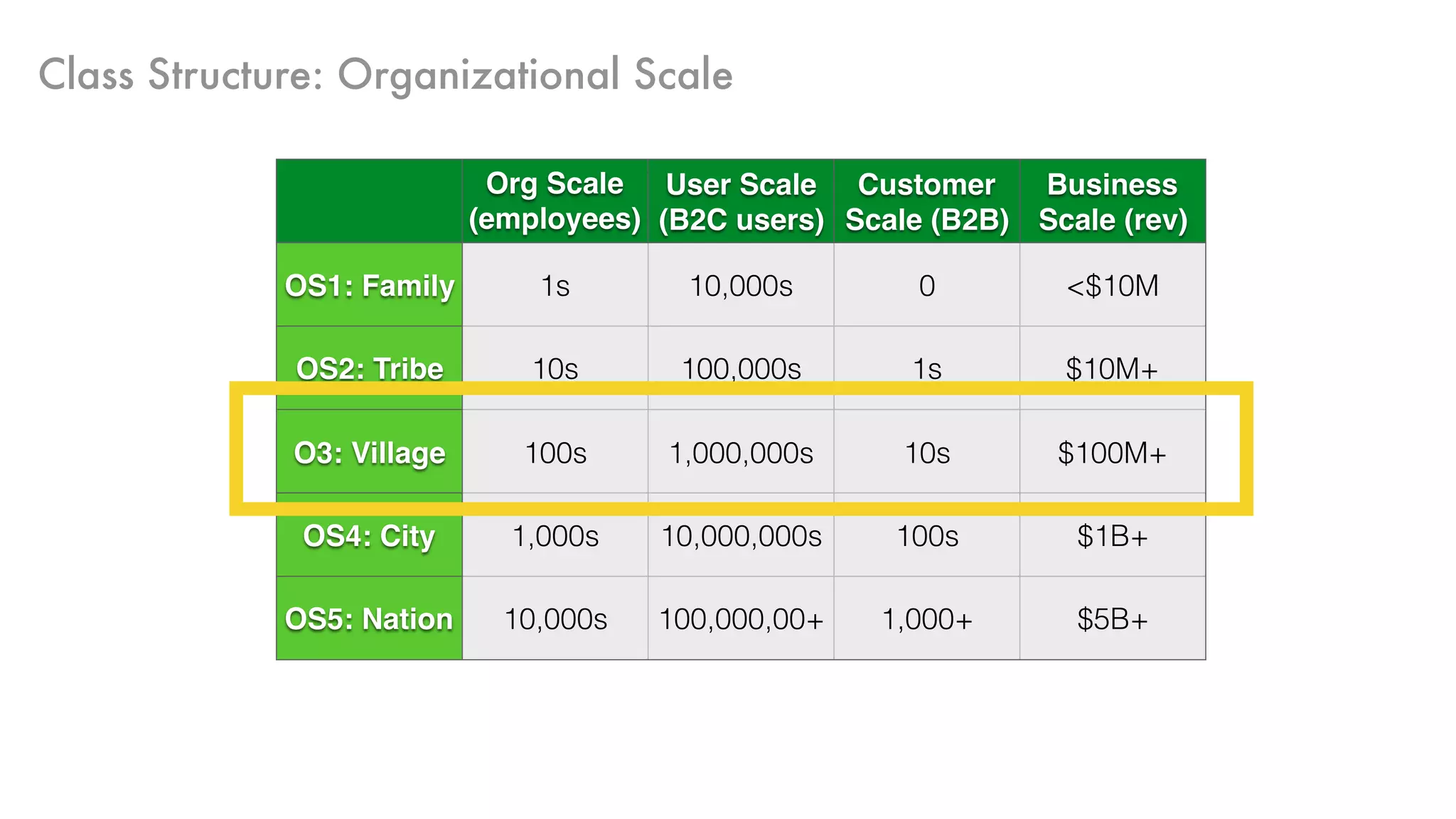 Class Structure: Organizational Scale

| | Org Scale (employees) | User Scale (B2C users) | Customer Scale (B2B) | Business Scale (rev) |
|---|---|---|---|---|
| OS1: Family | 1s | 10,000s | 0 | <$10M |
| OS2: Tribe | 10s | 100,000s | 1s | $10M+ |
| O3: Village | 100s | 1,000,000s | 10s | $100M+ |
| OS4: City | 1,000s | 10,000,000s | 100s | $1B+ |
| OS5: Nation | 10,000s | 100,000,00+ | 1,000+ | $5B+ |